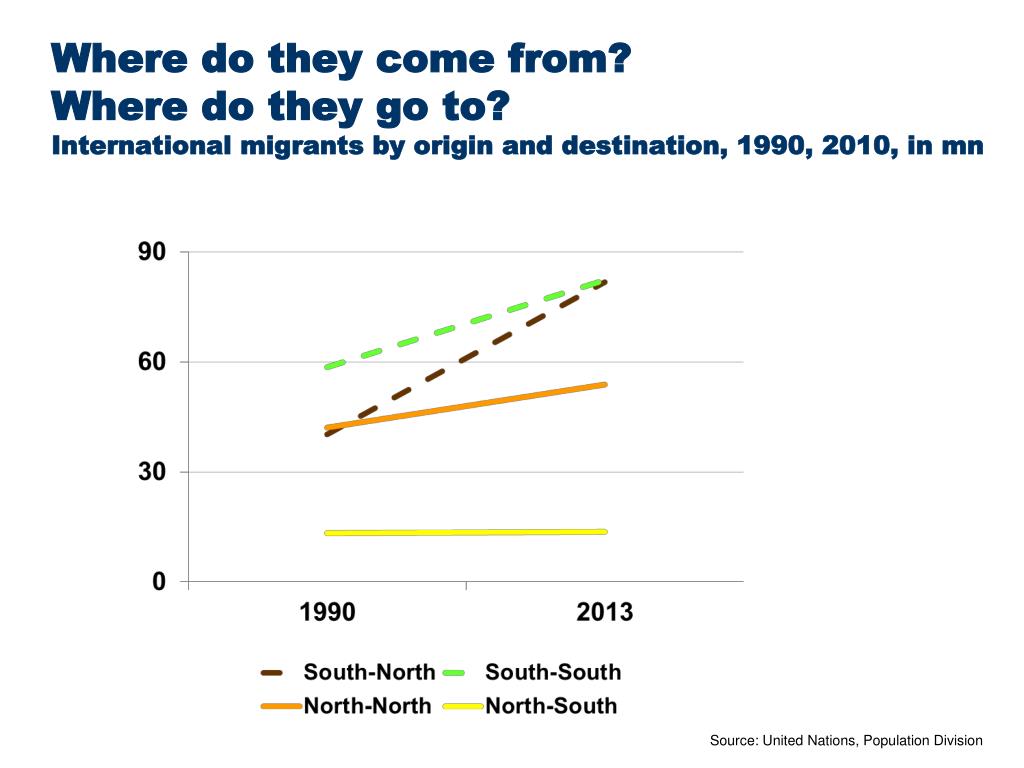 Where do they come from?
Where do they go to?
International migrants by origin and destination, 1990, 2010, in mn

90
60
30
0
1990
2013

South-North
South-South
North-North
North-South

Source: United Nations, Population Division